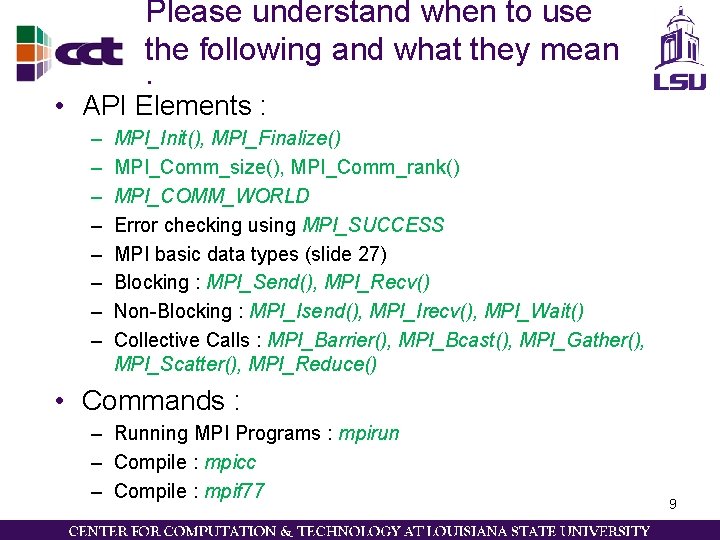 cct

Please understand when to use the following and what they mean :

LSU

• API Elements :
– MPI_Init(), MPI_Finalize()
– MPI_Comm_size(), MPI_Comm_rank()
– MPI_COMM_WORLD
– Error checking using MPI_SUCCESS
– MPI basic data types (slide 27)
– Blocking : MPI_Send(), MPI_Recv()
– Non-Blocking : MPI_Isend(), MPI_Irecv(), MPI_Wait()
– Collective Calls : MPI_Barrier(), MPI_Bcast(), MPI_Gather(), MPI_Scatter(), MPI_Reduce()

• Commands :
– Running MPI Programs : mpirun
– Compile : mpicc
– Compile : mpif77

9

CENTER FOR COMPUTATION & TECHNOLOGY AT LOUISIANA STATE UNIVERSITY